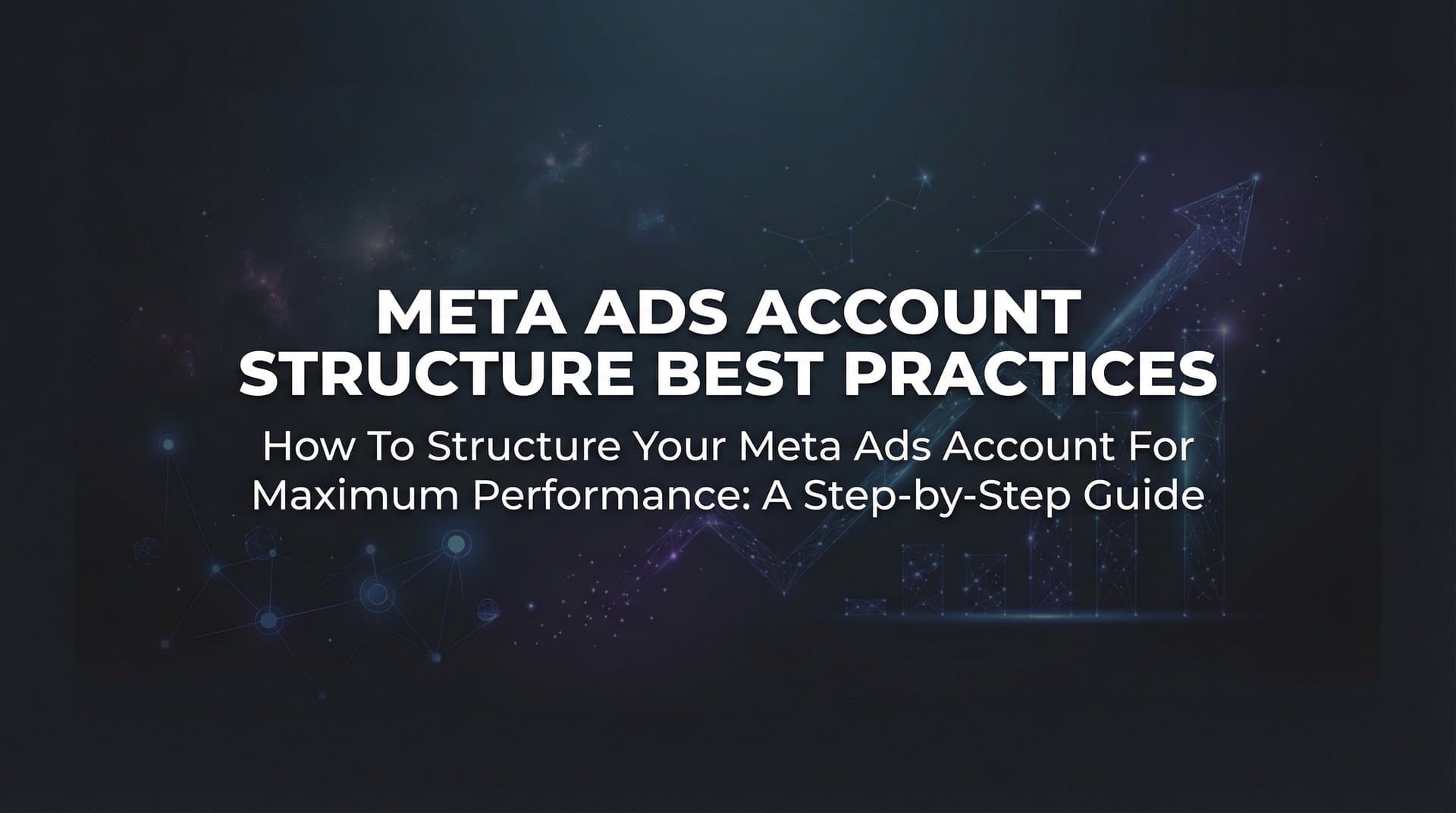 META ADS ACCOUNT STRUCTURE BEST PRACTICES

How To Structure Your Meta Ads Account For Maximum Performance: A Step-by-Step Guide